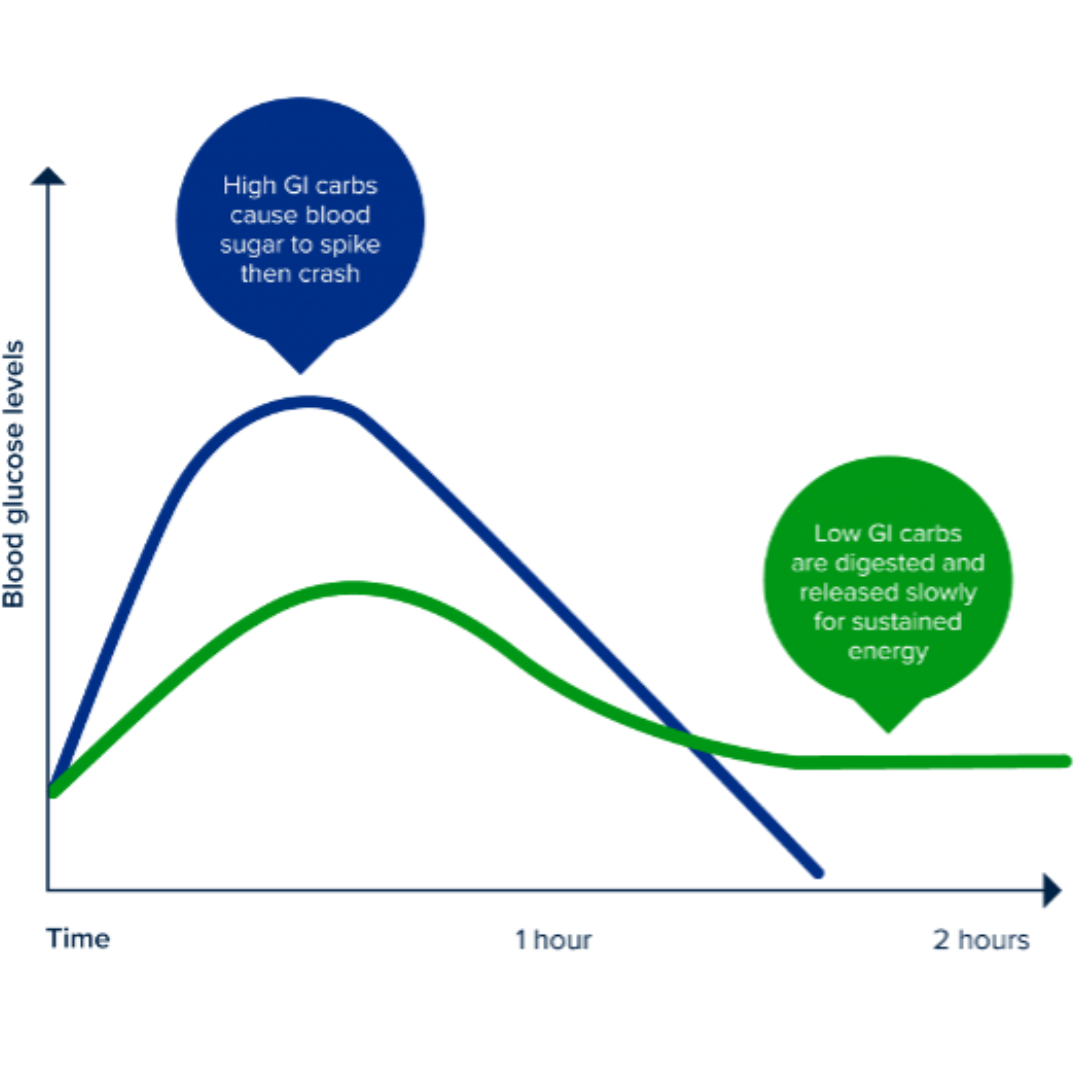 High GI carbs cause blood sugar to spike then crash

Blood glucose levels

Low GI carbs are digested and released slowly for sustained energy

Time

1 hour

2 hours